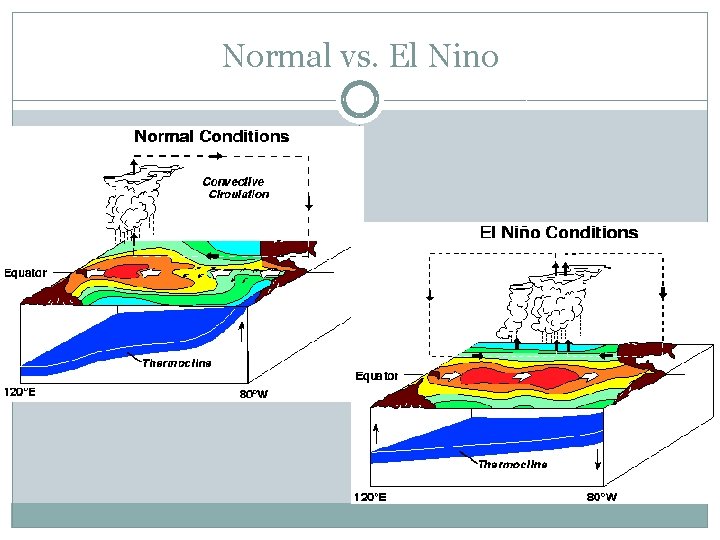 Normal vs. El Nino

Normal Conditions

Convective Circulation

Equator

Thermocline

120°E

80°W

El Niño Conditions

Equator

Thermocline

120°E

80°W